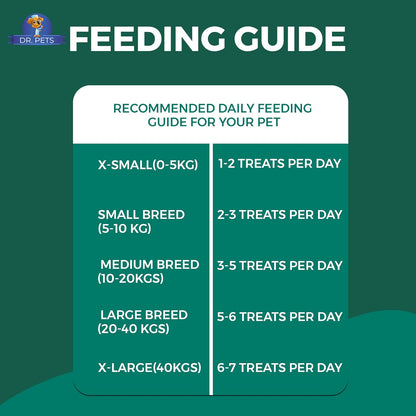 DR. PETS

FEEDING GUIDE

RECOMMENDED DAILY FEEDING GUIDE FOR YOUR PET

| | |
|---|---|
| X-SMALL(0-5KG) | 1-2 TREATS PER DAY |
| SMALL BREED (5-10 KG) | 2-3 TREATS PER DAY |
| MEDIUM BREED (10-20KGS) | 3-5 TREATS PER DAY |
| LARGE BREED (20-40 KGS) | 5-6 TREATS PER DAY |
| X-LARGE(40KGS) | 6-7 TREATS PER DAY |